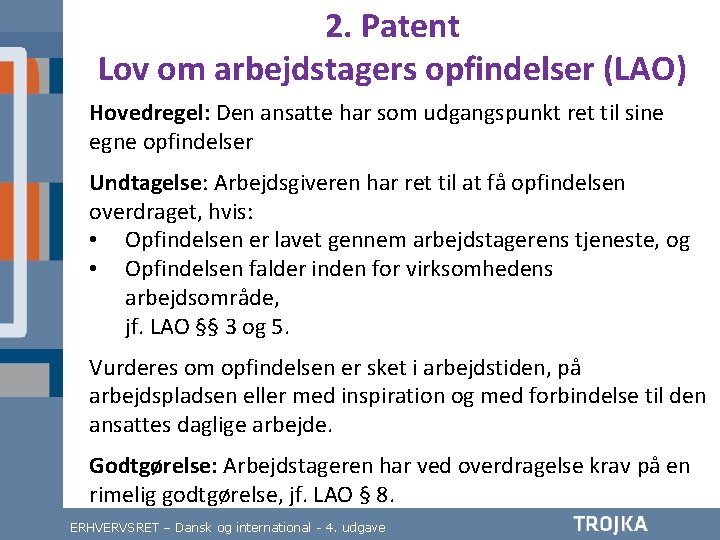 2. Patent
Lov om arbejdstagers opfindelser (LAO)

Hovedregel: Den ansatte har som udgangspunkt ret til sine egne opfindelser

Undtagelse: Arbejdsgiveren har ret til at få opfindelsen overdraget, hvis:
• Opfindelsen er lavet gennem arbejdstagerens tjeneste, og
• Opfindelsen falder inden for virksomhedens arbejdsområde,
jf. LAO §§ 3 og 5.

Vurderes om opfindelsen er sket i arbejdstiden, på arbejdspladsen eller med inspiration og med forbindelse til den ansattes daglige arbejde.

Godtgørelse: Arbejdstageren har ved overdragelse krav på en rimelig godtgørelse, jf. LAO § 8.

ERHVERVSRET – Dansk og international - 4. udgave
TROJKA